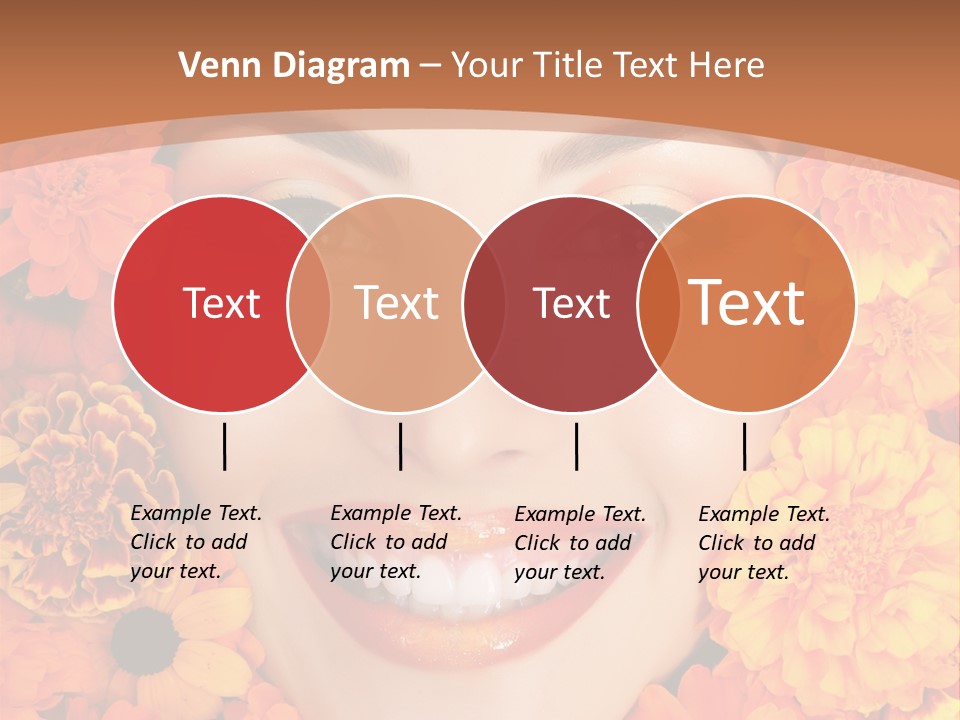 Venn Diagram – Your Title Text Here

Text

Text

Text

Text

Example Text. Click to add your text.

Example Text. Click to add your text.

Example Text. Click to add your text.

Example Text. Click to add your text.